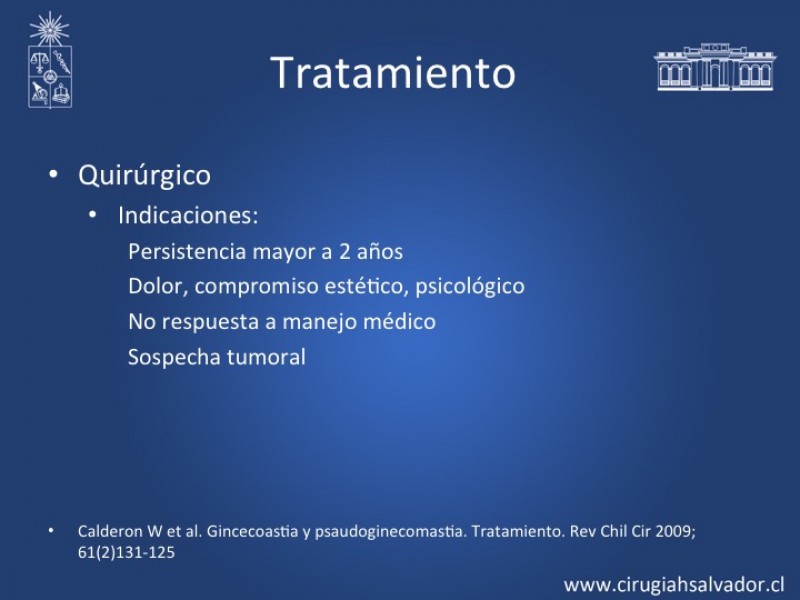 Tratamiento

• Quirúrgico
  • Indicaciones:
    Persistencia mayor a 2 años
    Dolor, compromiso estético, psicológico
    No respuesta a manejo médico
    Sospecha tumoral

• Calderon W et al. Gincecoastia y psaudoginecomastia. Tratamiento. Rev Chil Cir 2009; 61(2)131-125

www.cirugiahsalvador.cl